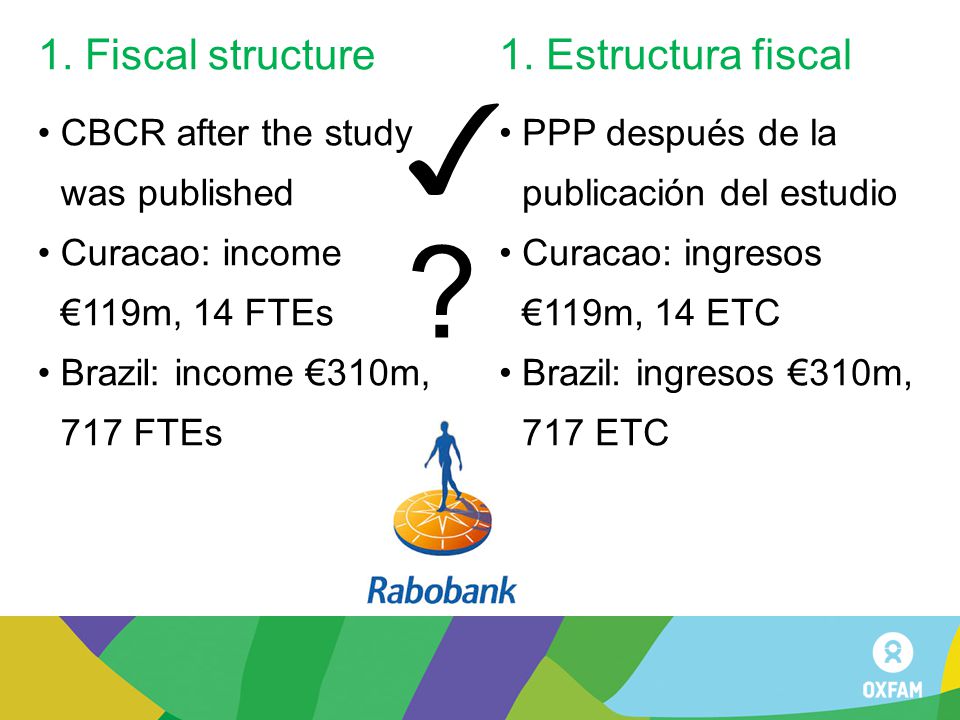 1. Fiscal structure

• CBCR after the study was published
• Curacao: income €119m, 14 FTEs
• Brazil: income €310m, 717 FTEs

✓

?

1. Estructura fiscal

• PPP después de la publicación del estudio
• Curacao: ingresos €119m, 14 ETC
• Brazil: ingresos €310m, 717 ETC

Rabobank

OXFAM